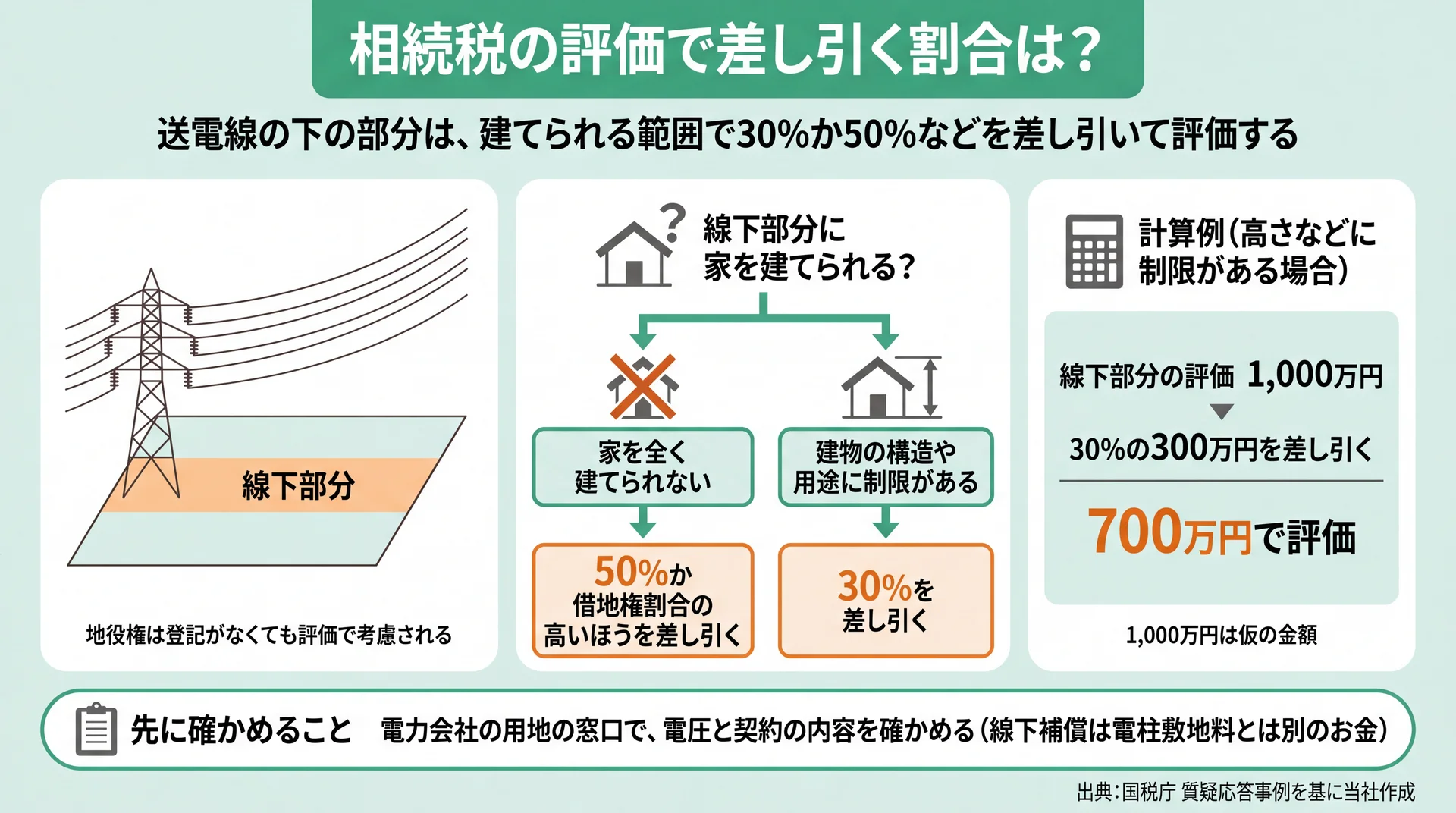 相続税の評価で差し引く割合は？

送電線の下の部分は、建てられる範囲で30%か50%などを差し引いて評価する

線下部分

地役権は登記がなくても評価で考慮される

線下部分に家を建てられる？

家を全く建てられない

50%か借地権割合の高いほうを差し引く

建物の構造や用途に制限がある

30%を差し引く

計算例（高さなどに制限がある場合）

線下部分の評価 1,000万円

30%の300万円を差し引く

700万円で評価

1,000万円は仮の金額

先に確かめること　電力会社の用地の窓口で、電圧と契約の内容を確かめる（線下補償は電柱敷地料とは別のお金）

出典：国税庁 質疑応答事例を基に当社作成